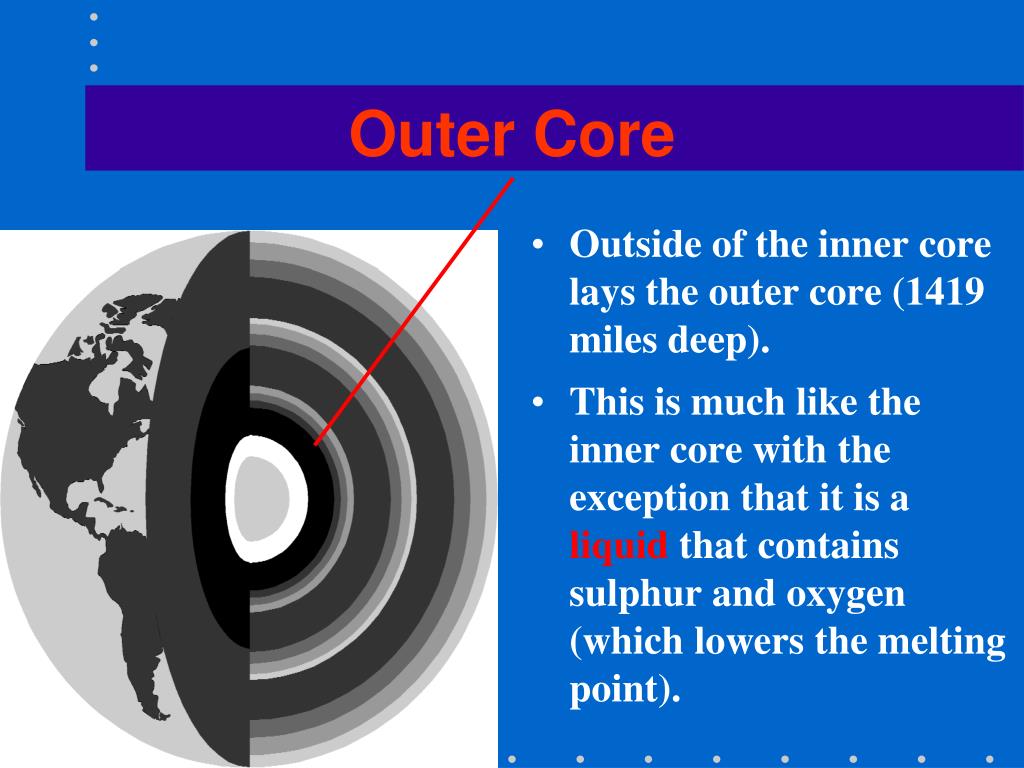 Outer Core

• Outside of the inner core lays the outer core (1419 miles deep).

• This is much like the inner core with the exception that it is a liquid that contains sulphur and oxygen (which lowers the melting point).